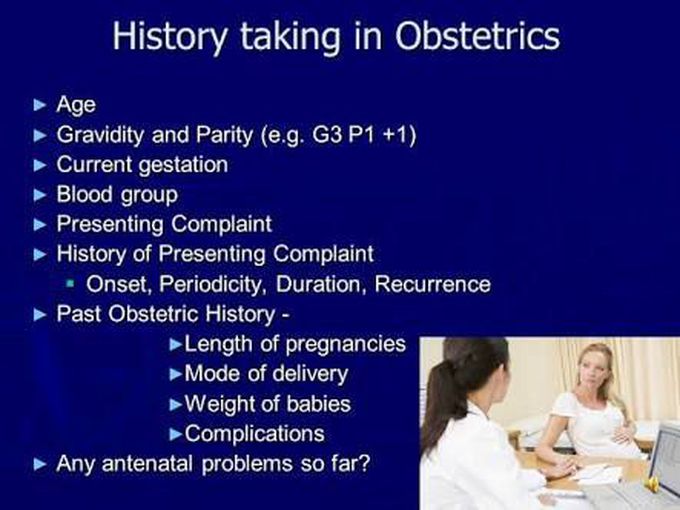 History taking in Obstetrics

► Age
► Gravidity and Parity (e.g. G3 P1 +1)
► Current gestation
► Blood group
► Presenting Complaint
► History of Presenting Complaint
▪ Onset, Periodicity, Duration, Recurrence
► Past Obstetric History -
►Length of pregnancies
►Mode of delivery
►Weight of babies
►Complications
► Any antenatal problems so far?